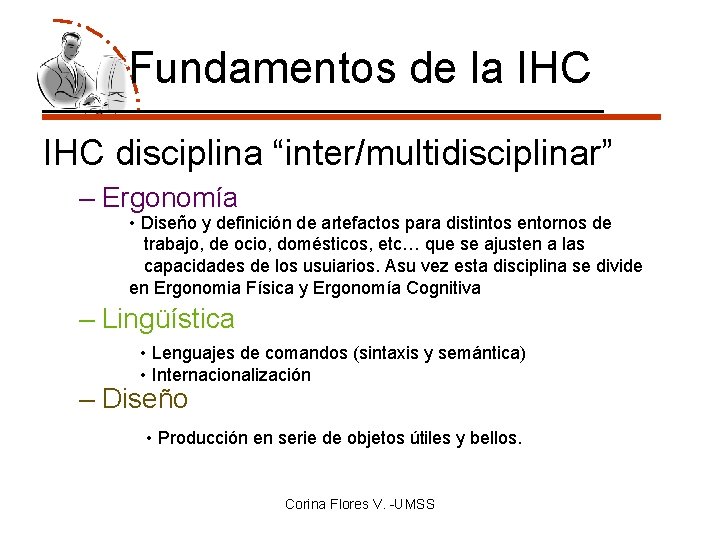 Fundamentos de la IHC

IHC disciplina “inter/multidisciplinar”

– Ergonomía

• Diseño y definición de artefactos para distintos entornos de trabajo, de ocio, domésticos, etc… que se ajusten a las capacidades de los usuiarios. Asu vez esta disciplina se divide en Ergonomia Física y Ergonomía Cognitiva

– Lingüística

• Lenguajes de comandos (sintaxis y semántica)
• Internacionalización

– Diseño

• Producción en serie de objetos útiles y bellos.

Corina Flores V. -UMSS